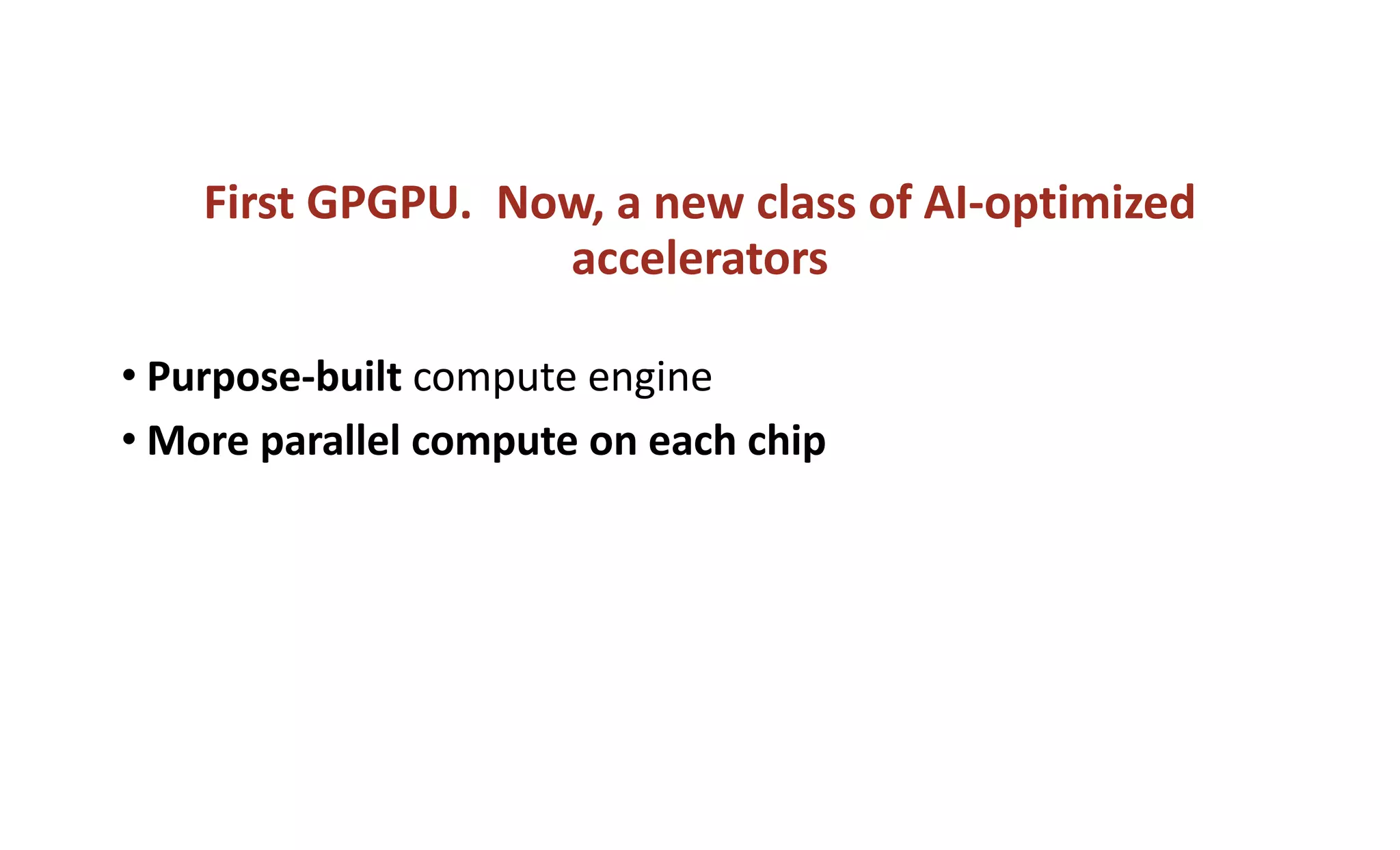 First GPGPU.  Now, a new class of AI-optimized accelerators

• Purpose-built compute engine
• More parallel compute on each chip